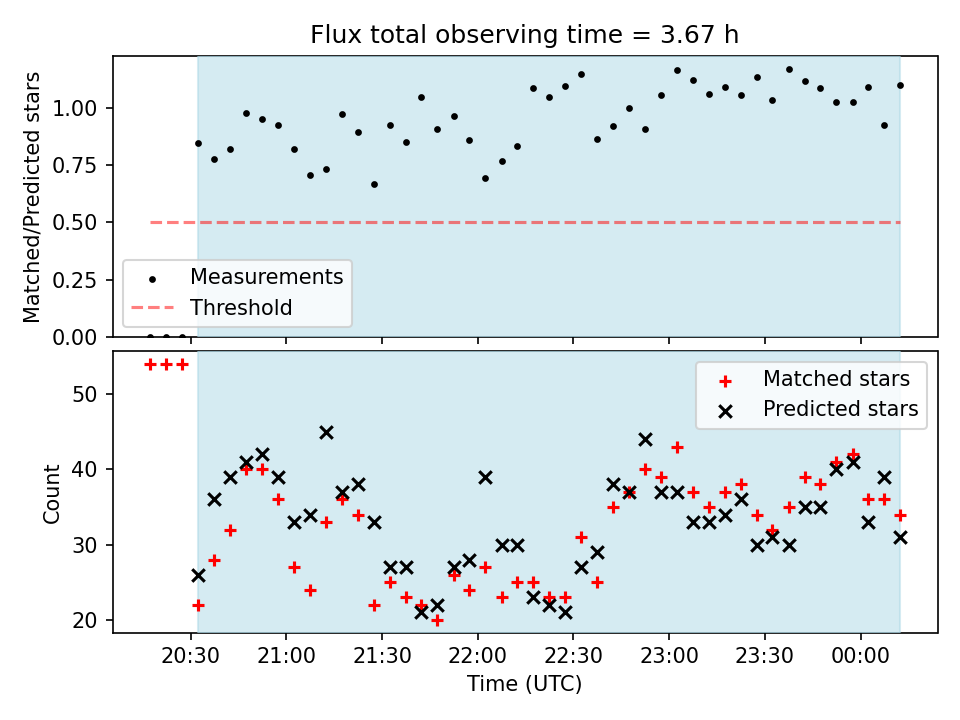 Flux total observing time = 3.67 h

Matched/Predicted stars

1.00
0.75
0.50
0.25
0.00

Measurements
Threshold

Count

50
40
30
20

Matched stars
Predicted stars

20:30
21:00
21:30
22:00
22:30
23:00
23:30
00:00

Time (UTC)